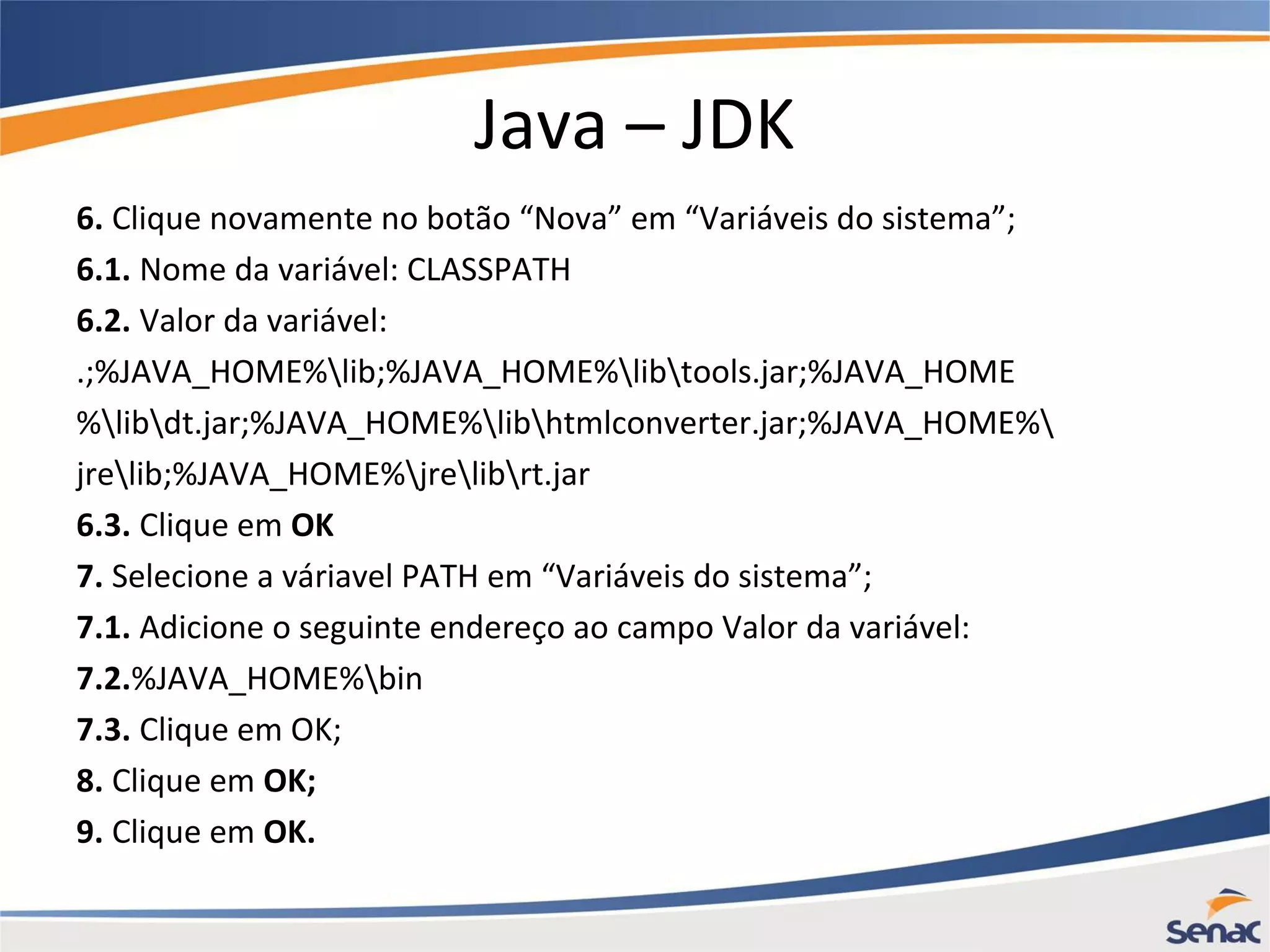 Java – JDK

6. Clique novamente no botão “Nova” em “Variáveis do sistema”;

6.1. Nome da variável: CLASSPATH

6.2. Valor da variável:

.;%JAVA_HOME%\lib;%JAVA_HOME%\lib\tools.jar;%JAVA_HOME%\lib\dt.jar;%JAVA_HOME%\lib\htmlconverter.jar;%JAVA_HOME%\jre\lib;%JAVA_HOME%\jre\lib\rt.jar

6.3. Clique em OK

7. Selecione a váriavel PATH em “Variáveis do sistema”;

7.1. Adicione o seguinte endereço ao campo Valor da variável:

7.2.%JAVA_HOME%\bin

7.3. Clique em OK;

8. Clique em OK;

9. Clique em OK.

Senac